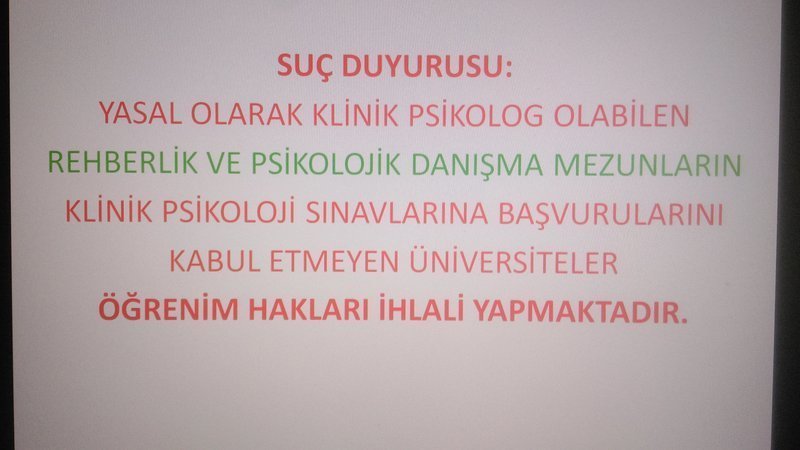 SUÇ DUYURUSU:
YASAL OLARAK KLİNİK PSİKOLOG OLABİLEN REHBERLİK VE PSİKOLOJİK DANIŞMA MEZUNLARIN KLİNİK PSİKOLOJİ SINAVLARINA BAŞVURULARINI KABUL ETMEYEN ÜNİVERSİTELER ÖĞRENİM HAKLARI İHLALİ YAPMAKTADIR.